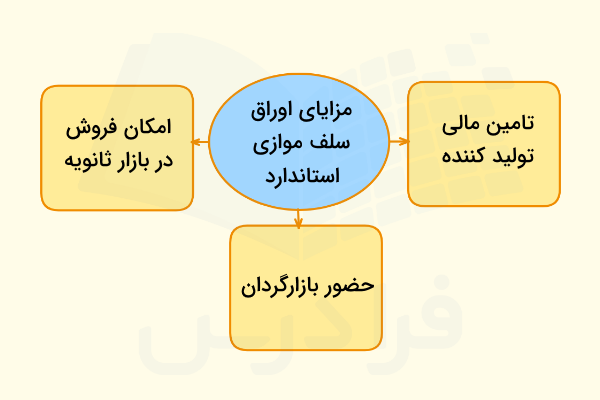 مزایای اوراق سلف موازی استاندارد

تامین مالی تولید کننده

امکان فروش در بازار ثانویه

حضور بازارگردان

فرادرس